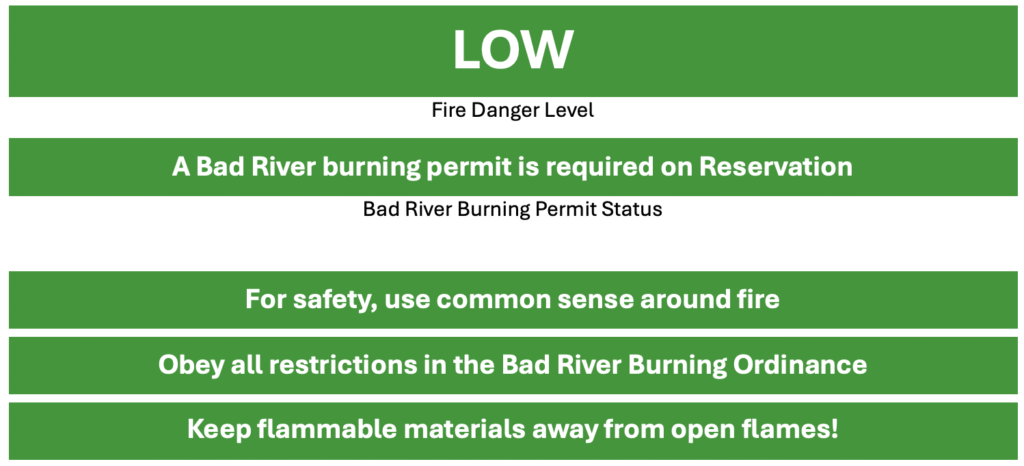 LOW

Fire Danger Level

A Bad River burning permit is required on Reservation

Bad River Burning Permit Status

For safety, use common sense around fire

Obey all restrictions in the Bad River Burning Ordinance

Keep flammable materials away from open flames!